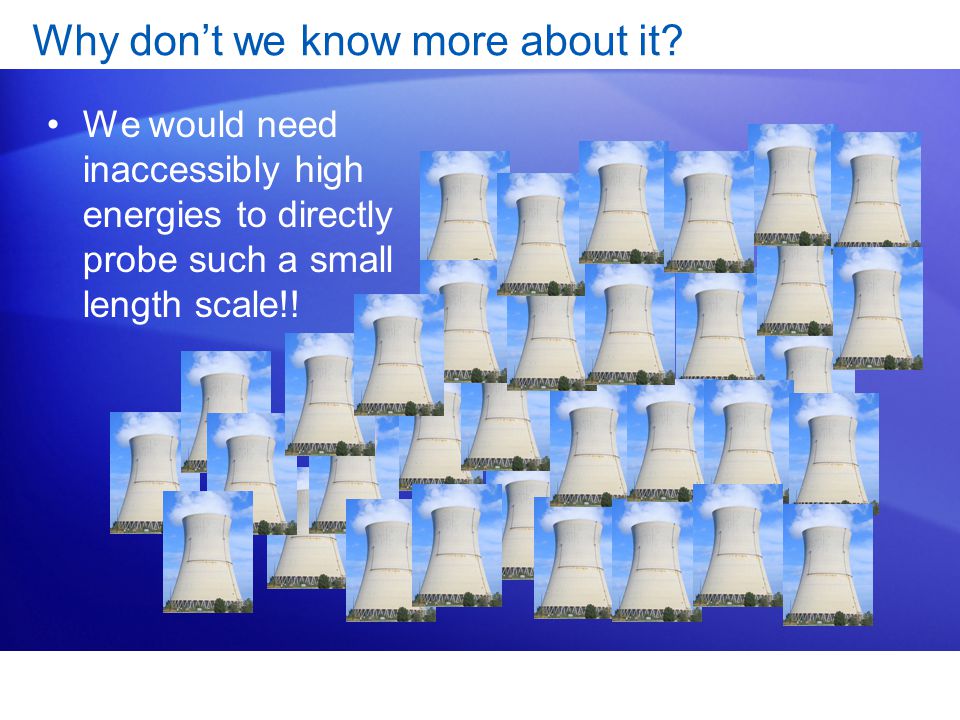 Why don’t we know more about it?

• We would need inaccessibly high energies to directly probe such a small length scale!!